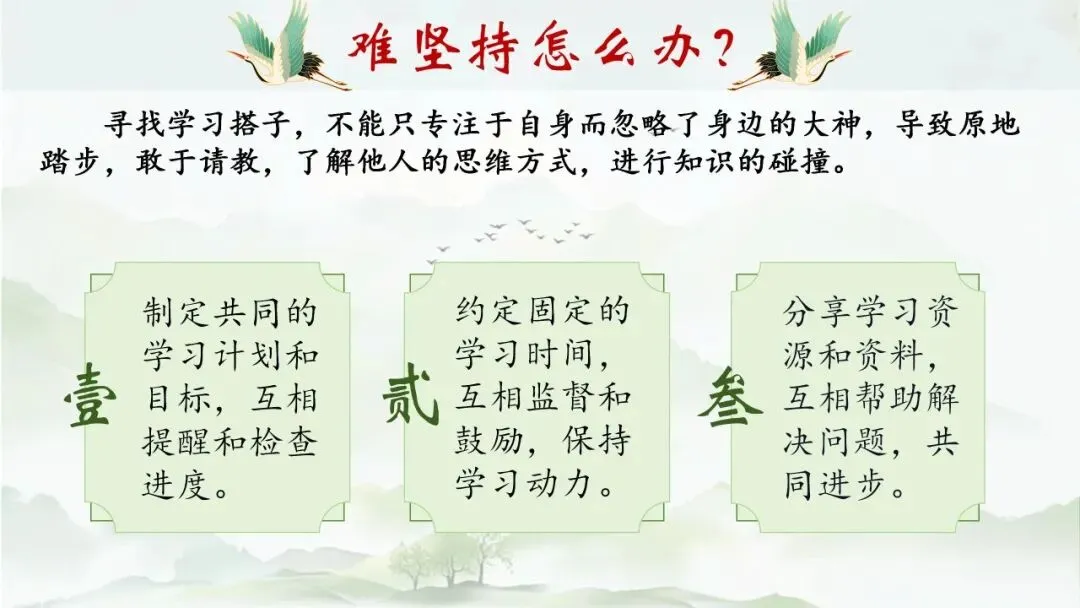 难坚持怎么办?

寻找学习搭子，不能只专注于自身而忽略了身边的大神，导致原地踏步，敢于请教，了解他人的思维方式，进行知识的碰撞。

壹

制定共同的学习计划和目标，互相提醒和检查进度。

贰

约定固定的学习时间，互相监督和鼓励，保持学习动力。

叁

分享学习资源和资料，互相帮助解决问题，共同进步。